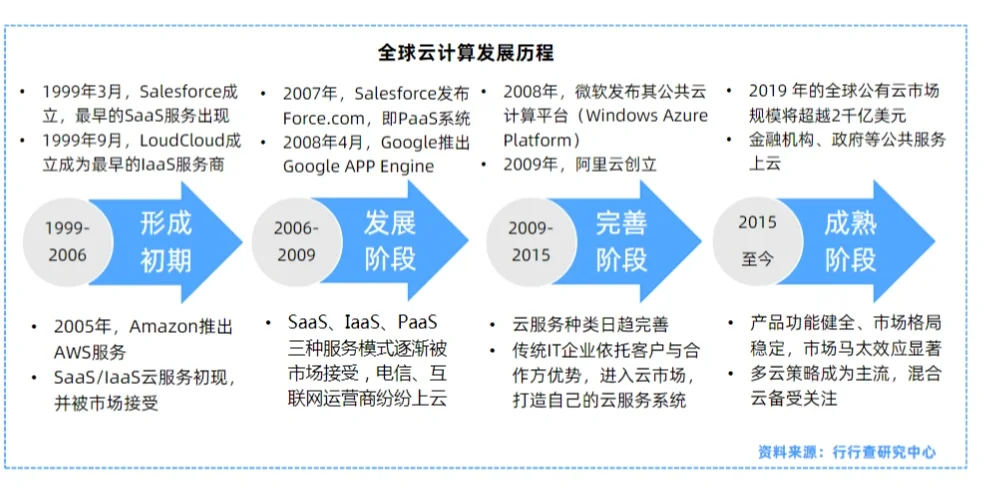 全球云计算发展历程

• 1999年3月，Salesforce成立，最早的SaaS服务出现
• 1999年9月，LoudCloud成立成为最早的IaaS服务商

1999-2006
形成初期

• 2005年，Amazon推出AWS服务
• SaaS/IaaS云服务初现，并被市场接受

• 2007年，Salesforce发布Force.com，即PaaS系统
• 2008年4月，Google推出Google APP Engine

2006-2009
发展阶段

• SaaS、IaaS、PaaS三种服务模式逐渐被市场接受，电信、互联网运营商纷纷上云

• 2008年，微软发布其公共云计算平台（Windows Azure Platform）
• 2009年，阿里云创立

2009-2015
完善阶段

• 云服务种类日趋完善
• 传统IT企业依托客户与合作方优势，进入云市场，打造自己的云服务系统

• 2019 年的全球公有云市场规模将超越2千亿美元
• 金融机构、政府等公共服务上云

2015
至今
成熟阶段

• 产品功能健全、市场格局稳定，市场马太效应显著
• 多云策略成为主流，混合云备受关注

资料来源：行行查研究中心